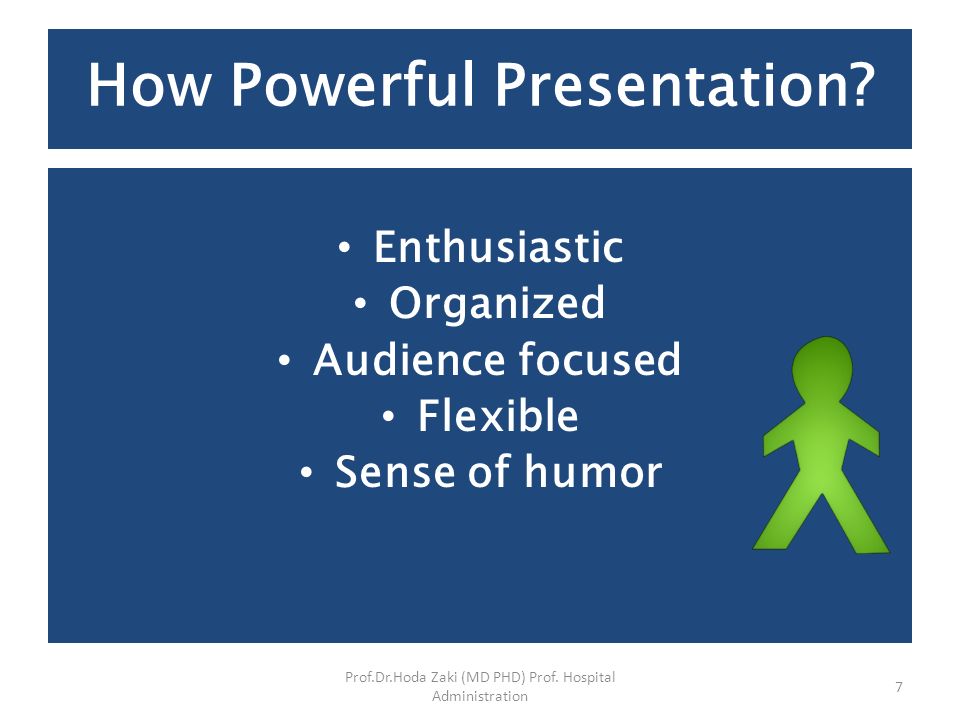 How Powerful Presentation?

• Enthusiastic
• Organized
• Audience focused
• Flexible
• Sense of humor

Prof.Dr.Hoda Zaki (MD PHD) Prof. Hospital Administration

7